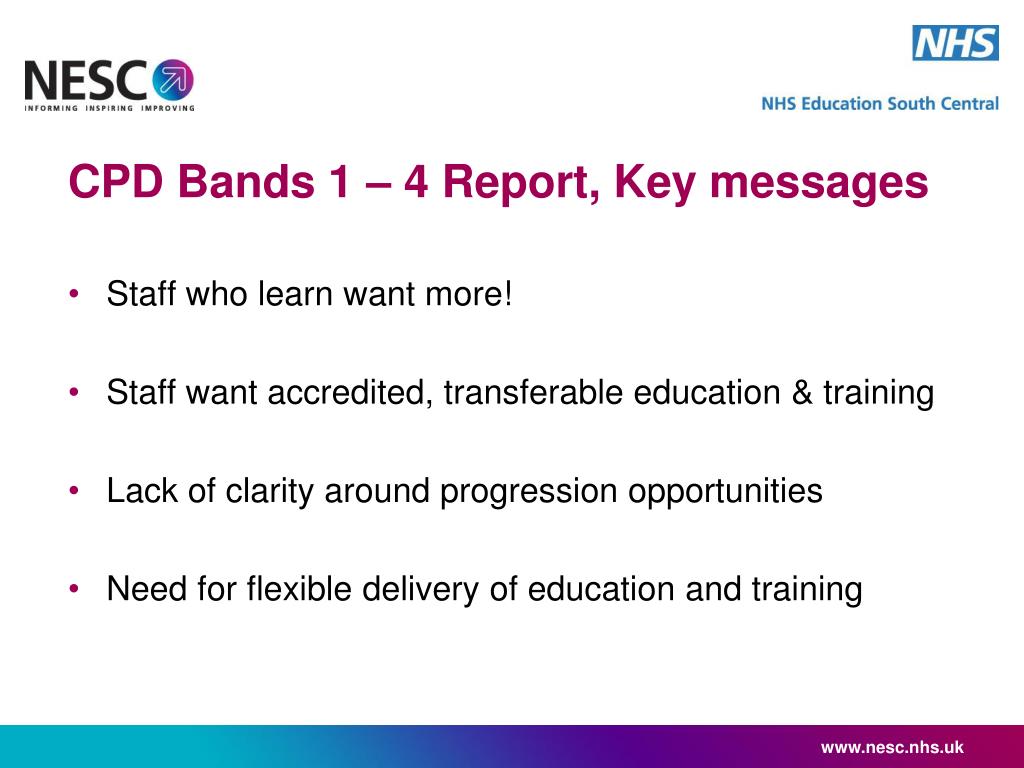 NESC
INFORMING INSPIRING IMPROVING

NHS
NHS Education South Central

CPD Bands 1 – 4 Report, Key messages

• Staff who learn want more!

• Staff want accredited, transferable education & training

• Lack of clarity around progression opportunities

• Need for flexible delivery of education and training

www.nesc.nhs.uk